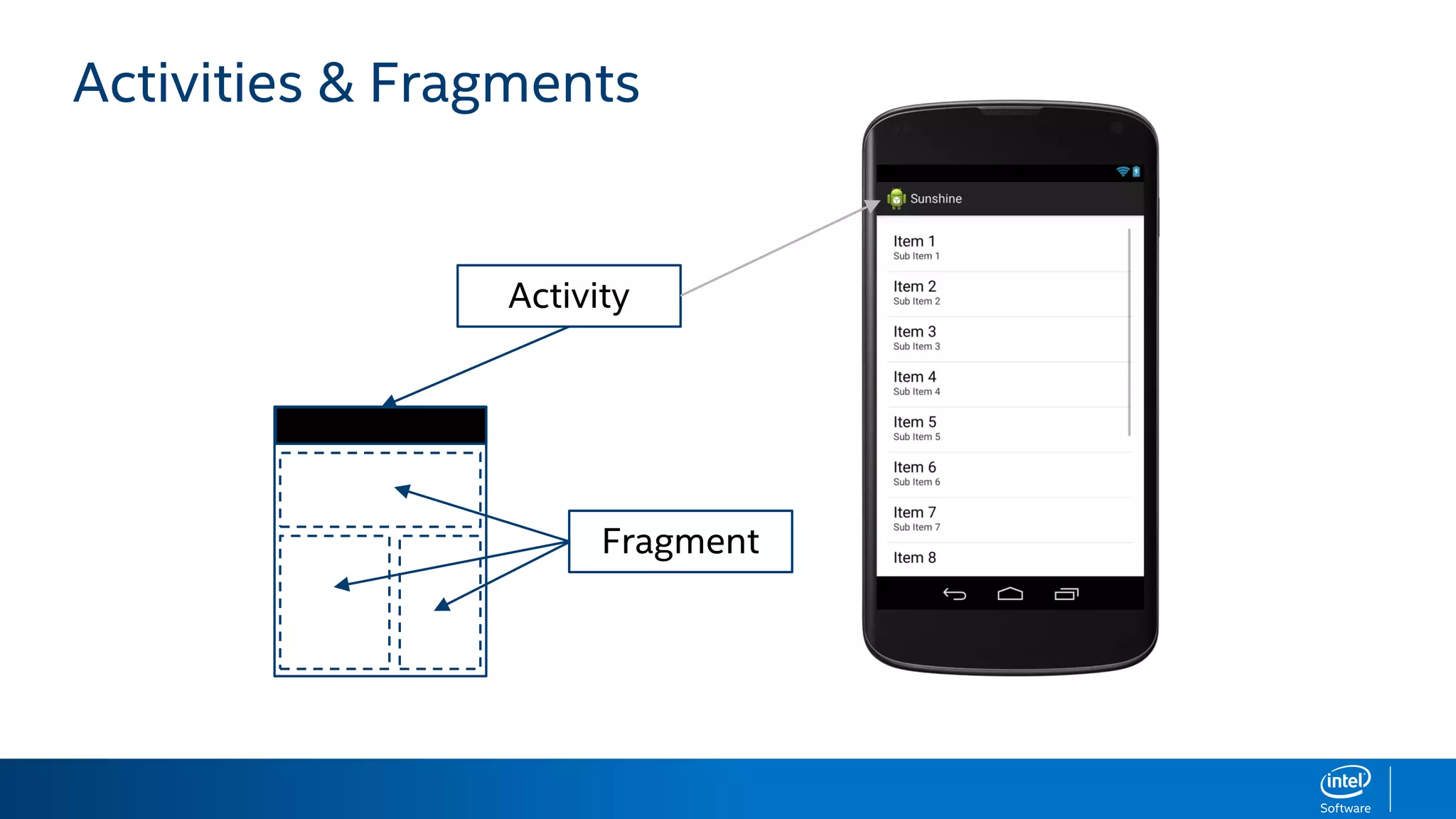 Activities & Fragments

Activity

Fragment

Sunshine

Item 1
Sub Item 1

Item 2
Sub Item 2

Item 3
Sub Item 3

Item 4
Sub Item 4

Item 5
Sub Item 5

Item 6
Sub Item 6

Item 7
Sub Item 7

Item 8

intel
Software